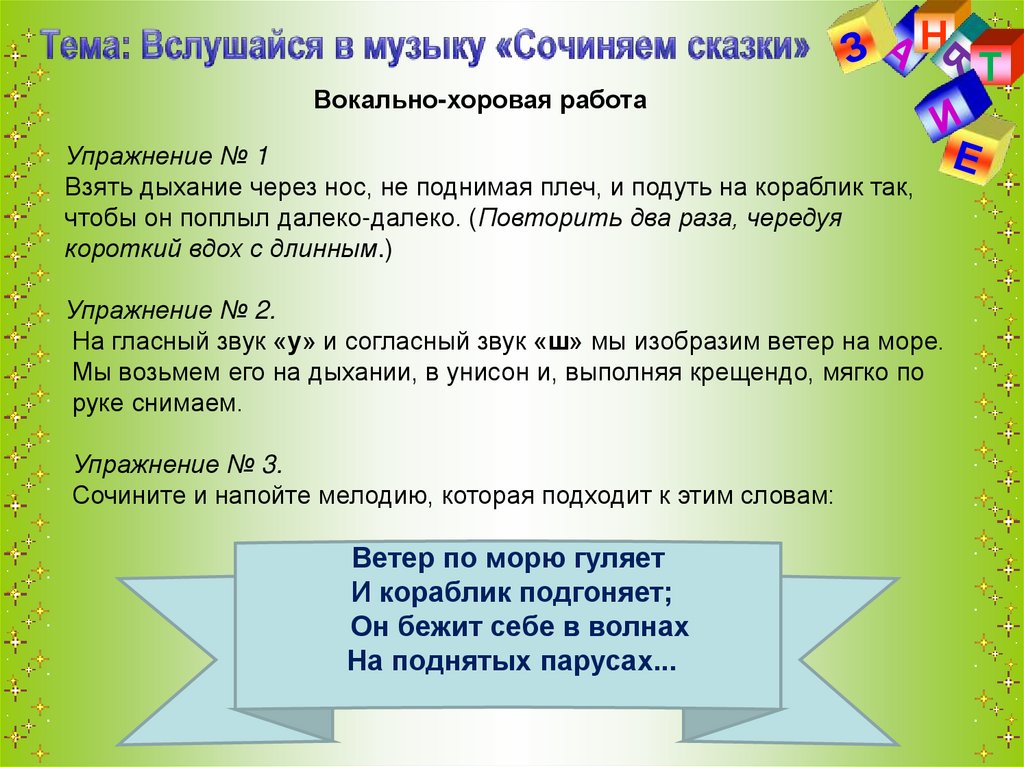 Тема: Вслушайся в музыку «Сочиняем сказки»

З А Н Я Т И Е

Вокально-хоровая работа

Упражнение № 1
Взять дыхание через нос, не поднимая плеч, и подуть на кораблик так, чтобы он поплыл далеко-далеко. (Повторить два раза, чередуя короткий вдох с длинным.)

Упражнение № 2.
На гласный звук «у» и согласный звук «ш» мы изобразим ветер на море. Мы возьмем его на дыхании, в унисон и, выполняя крещендо, мягко по руке снимаем.

Упражнение № 3.
Сочините и напойте мелодию, которая подходит к этим словам:

Ветер по морю гуляет
И кораблик подгоняет;
Он бежит себе в волнах
На поднятых парусах...